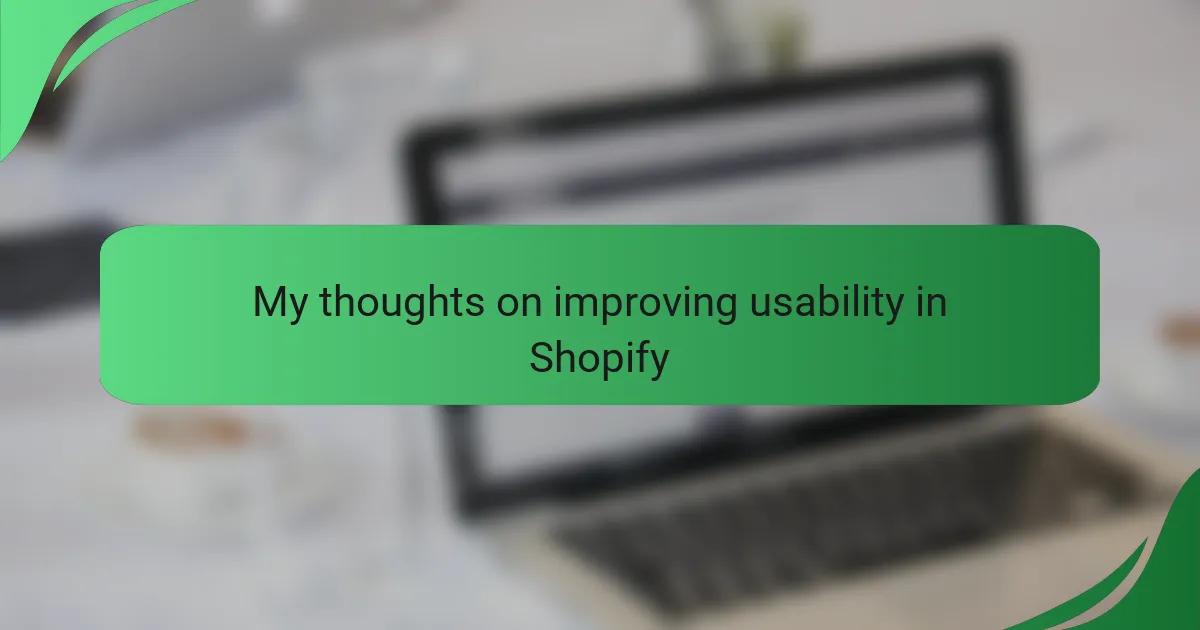 My thoughts on improving usability in Shopify